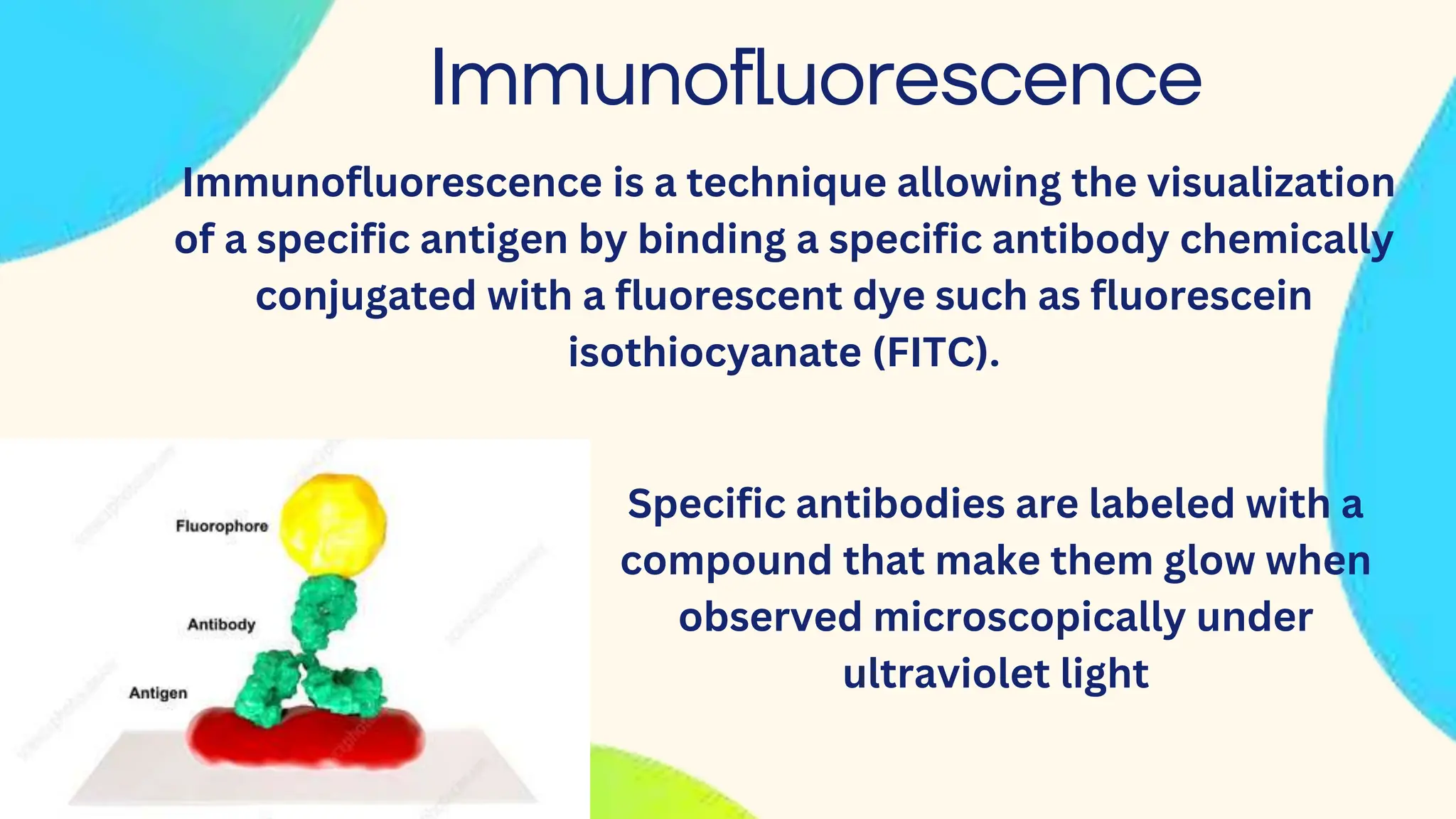 Immunofluorescence

Immunofluorescence is a technique allowing the visualization of a specific antigen by binding a specific antibody chemically conjugated with a fluorescent dye such as fluorescein isothiocyanate (FITC).

Fluorophore

Antibody

Antigen

Specific antibodies are labeled with a compound that make them glow when observed microscopically under ultraviolet light